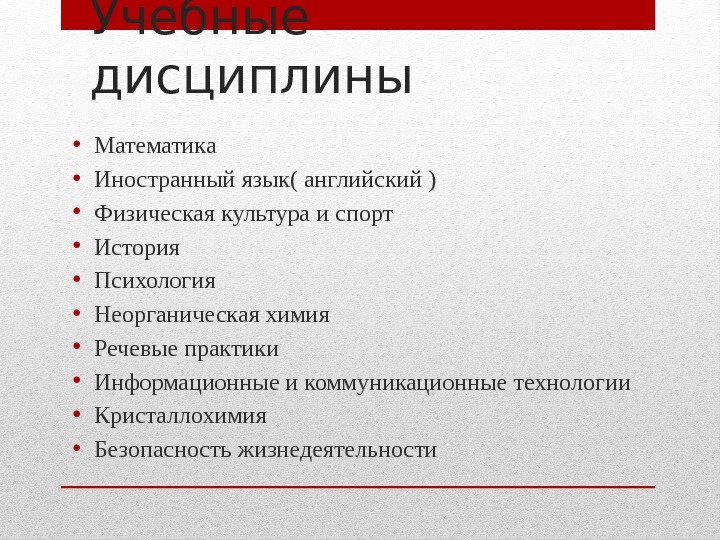 Учебные дисциплины

• Математика
• Иностранный язык( английский )
• Физическая культура и спорт
• История
• Психология
• Неорганическая химия
• Речевые практики
• Информационные и коммуникационные технологии
• Кристаллохимия
• Безопасность жизнедеятельности